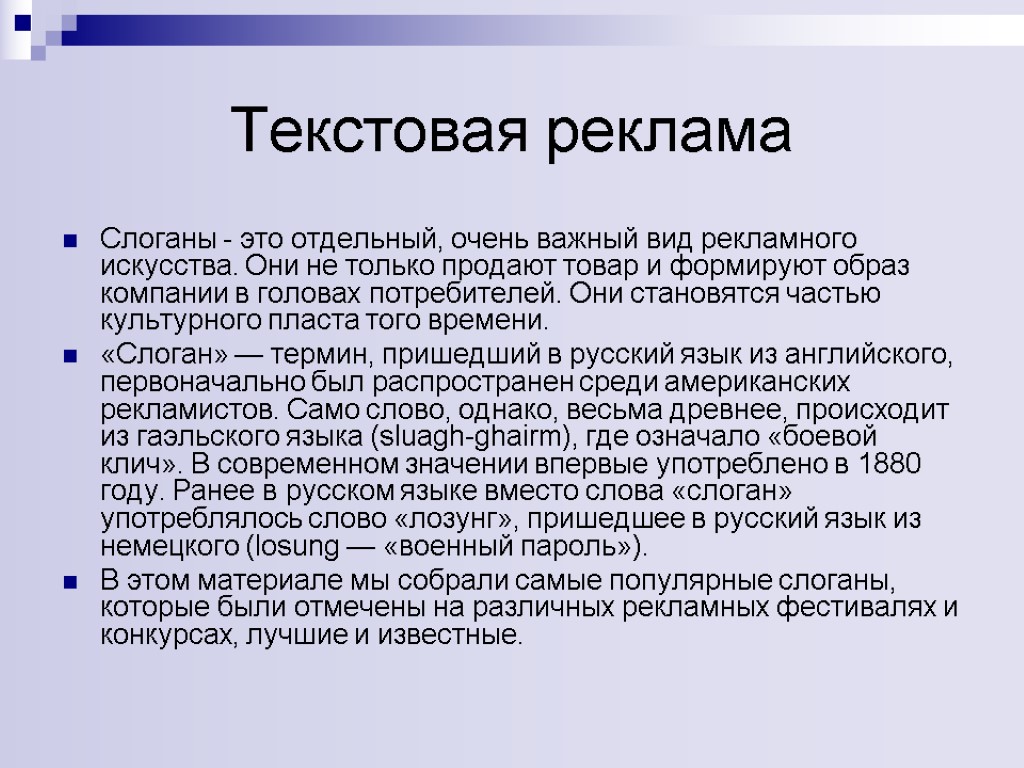 Текстовая реклама

Слоганы - это отдельный, очень важный вид рекламного искусства. Они не только продают товар и формируют образ компании в головах потребителей. Они становятся частью культурного пласта того времени.

«Слоган» — термин, пришедший в русский язык из английского, первоначально был распространен среди американских рекламистов. Само слово, однако, весьма древнее, происходит из гаэльского языка (sluagh-ghairm), где означало «боевой клич». В современном значении впервые употреблено в 1880 году. Ранее в русском языке вместо слова «слоган» употреблялось слово «лозунг», пришедшее в русский язык из немецкого (losung — «военный пароль»).

В этом материале мы собрали самые популярные слоганы, которые были отмечены на различных рекламных фестивалях и конкурсах, лучшие и известные.